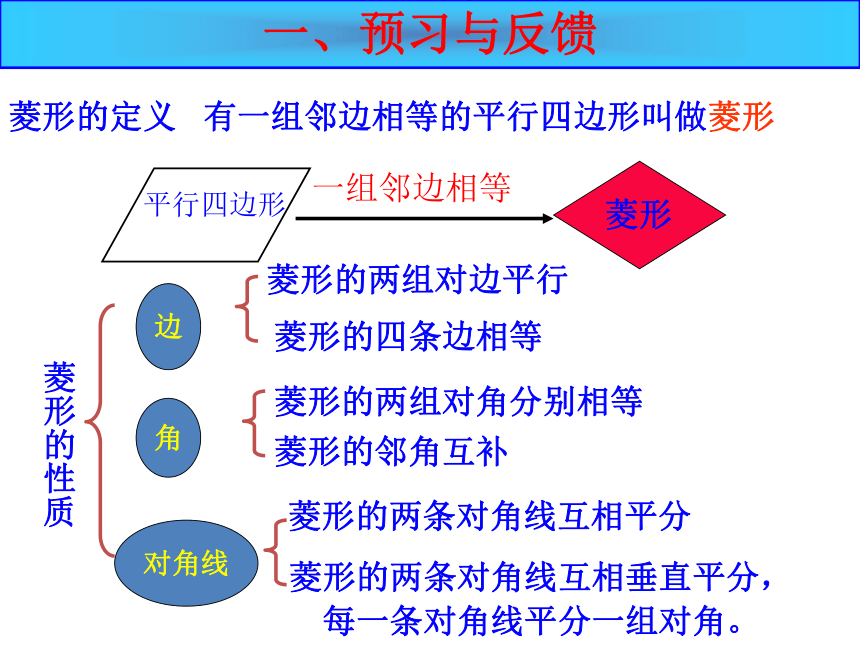 一、预习与反馈

菱形的定义 有一组邻边相等的平行四边形叫做菱形

平行四边形

一组邻边相等

菱形

菱形的性质

边

菱形的两组对边平行

菱形的四条边相等

角

菱形的两组对角分别相等

菱形的邻角互补

对角线

菱形的两条对角线互相平分

菱形的两条对角线互相垂直平分，每一条对角线平分一组对角。